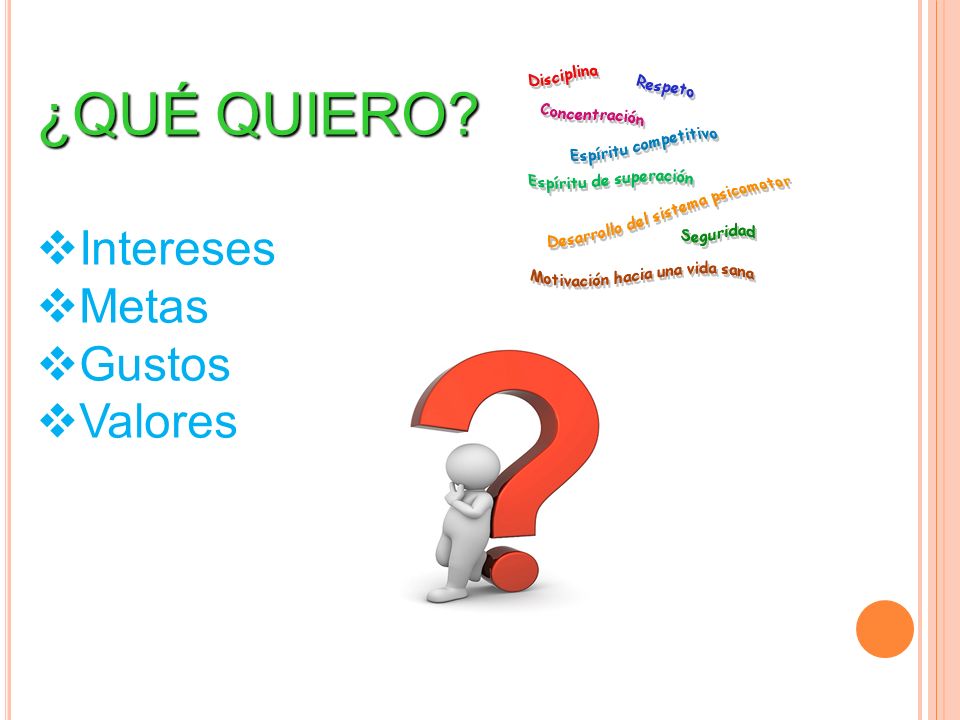 ¿QUÉ QUIERO?

❖Intereses
❖Metas
❖Gustos
❖Valores

Disciplina
Respeto
Concentración
Espíritu competitivo
Espíritu de superación
Desarrollo del sistema psicomotor
Seguridad
Motivación hacia una vida sana